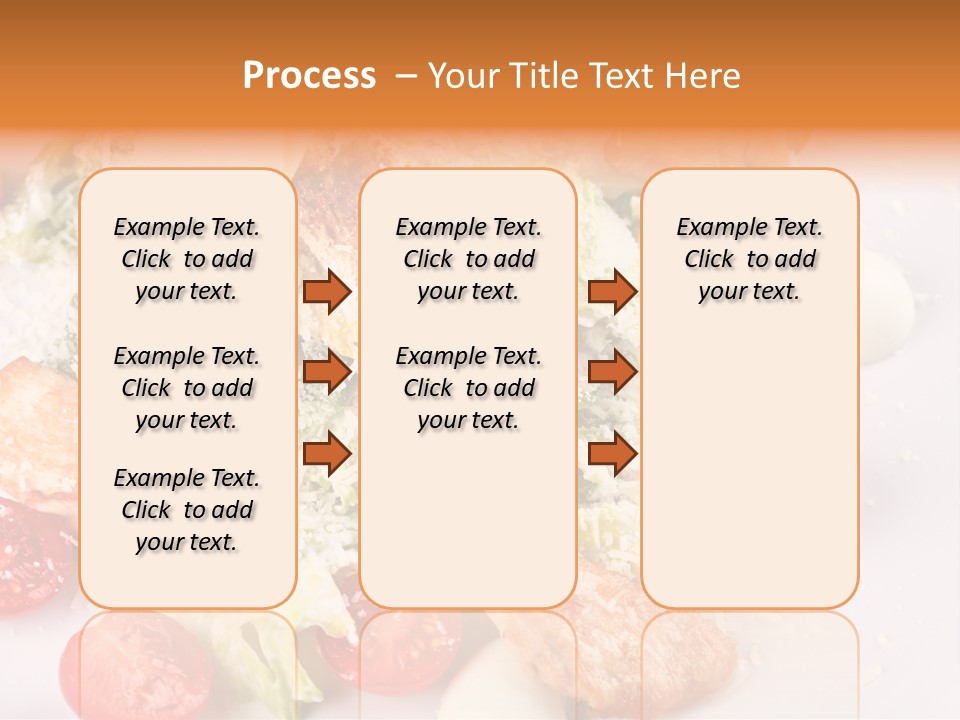 Process – Your Title Text Here

Example Text. Click to add your text.

Example Text. Click to add your text.

Example Text. Click to add your text.

Example Text. Click to add your text.

Example Text. Click to add your text.

Example Text. Click to add your text.